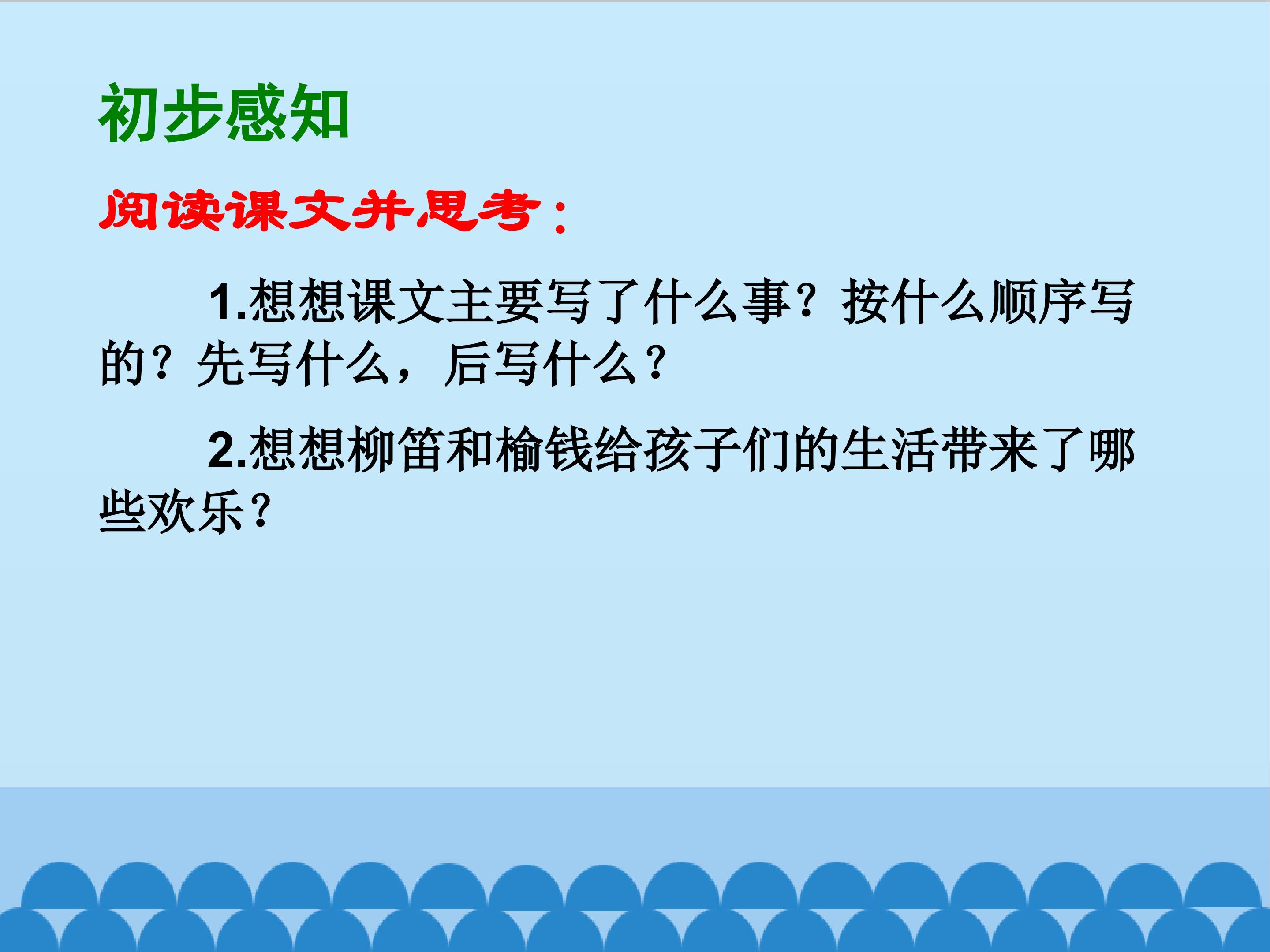 初步感知

阅读课文并思考：

1.想想课文主要写了什么事？按什么顺序写的？先写什么，后写什么？

2.想想柳笛和榆钱给孩子们的生活带来了哪些欢乐？